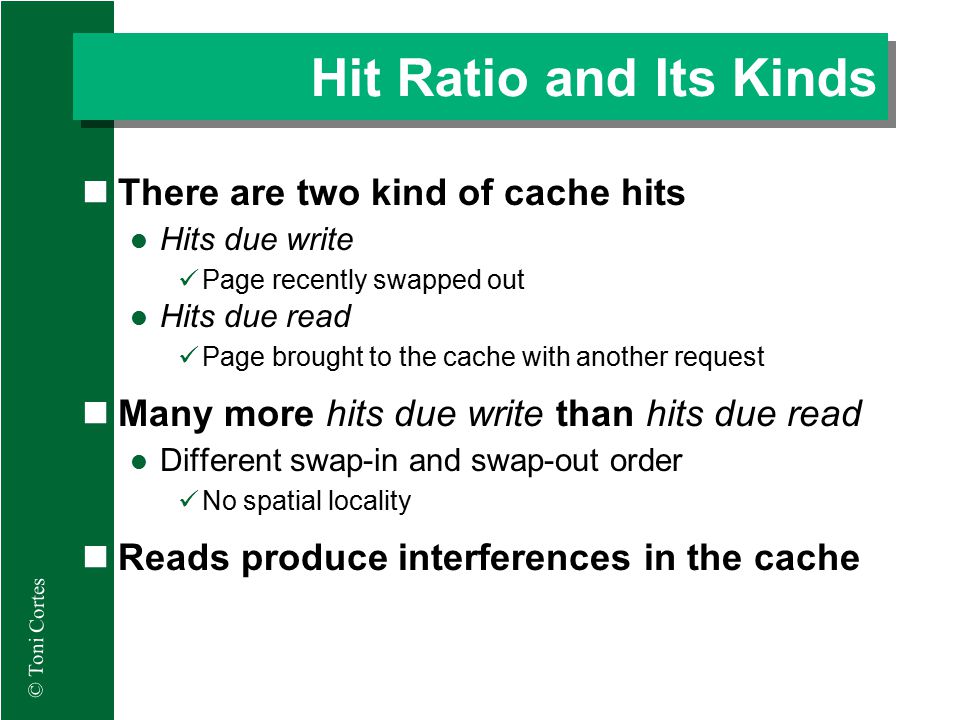 Hit Ratio and Its Kinds

There are two kind of cache hits

Hits due write

Page recently swapped out

Hits due read

Page brought to the cache with another request

Many more hits due write than hits due read

Different swap-in and swap-out order

No spatial locality

Reads produce interferences in the cache

© Toni Cortes